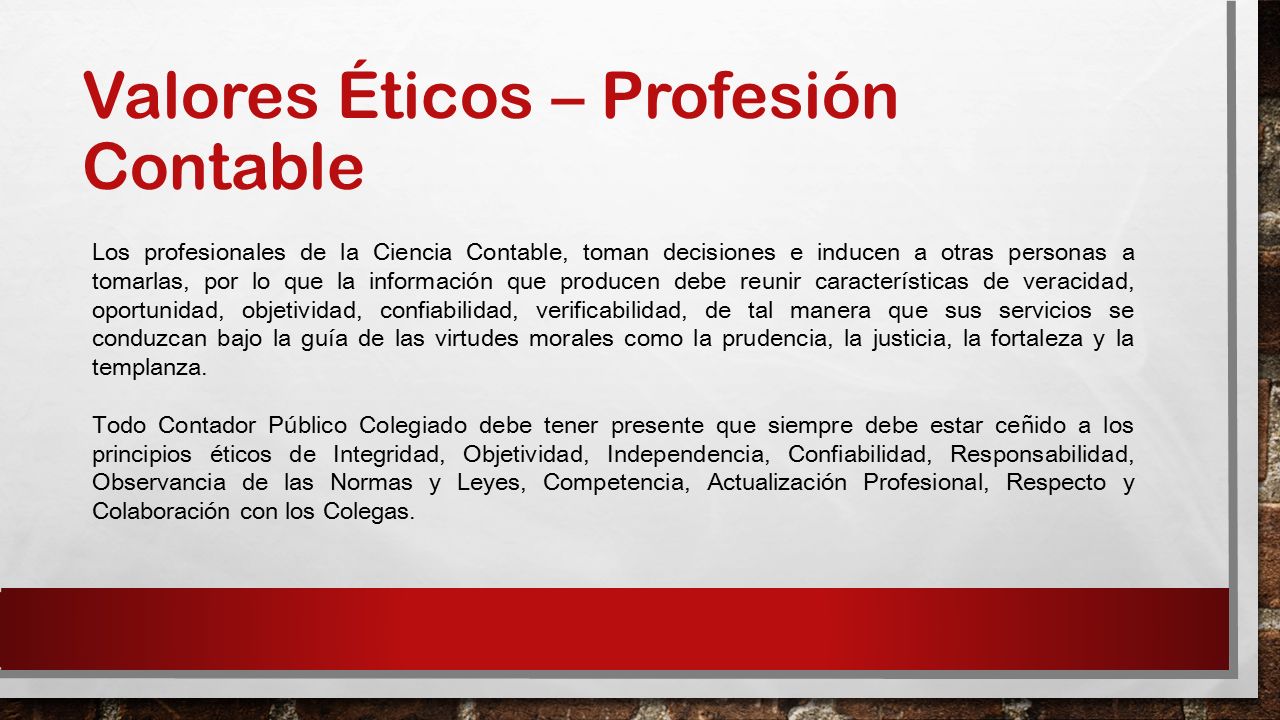 Valores Éticos – Profesión Contable

Los profesionales de la Ciencia Contable, toman decisiones e inducen a otras personas a tomarlas, por lo que la información que producen debe reunir características de veracidad, oportunidad, objetividad, confiabilidad, verificabilidad, de tal manera que sus servicios se conduzcan bajo la guía de las virtudes morales como la prudencia, la justicia, la fortaleza y la templanza.

Todo Contador Público Colegiado debe tener presente que siempre debe estar ceñido a los principios éticos de Integridad, Objetividad, Independencia, Confiabilidad, Responsabilidad, Observancia de las Normas y Leyes, Competencia, Actualización Profesional, Respecto y Colaboración con los Colegas.